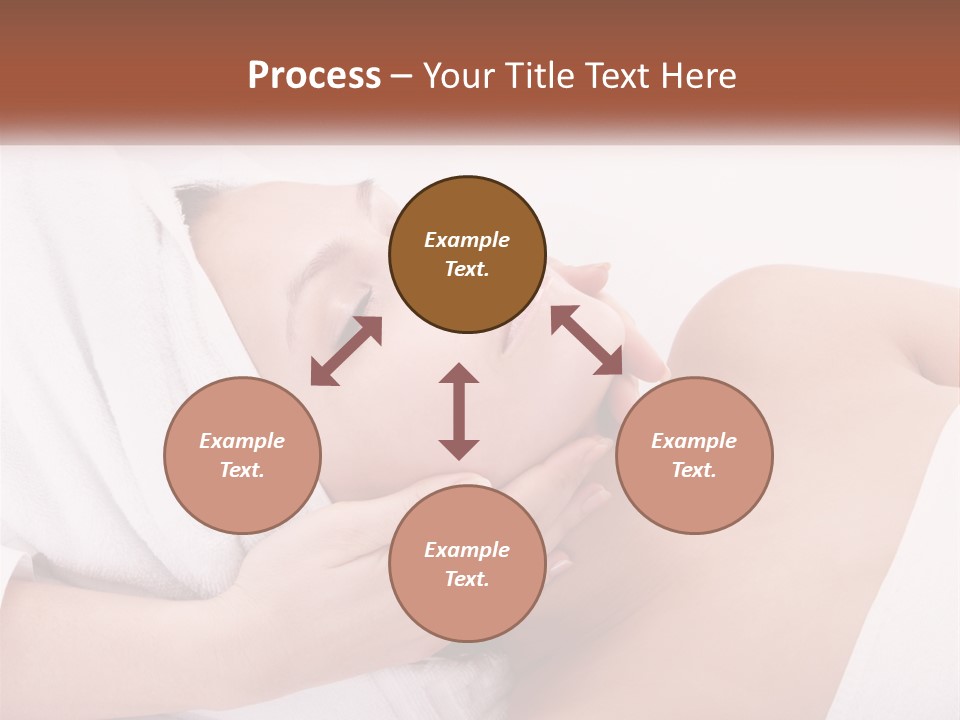 Process – Your Title Text Here

Example Text.

Example Text.

Example Text.

Example Text.